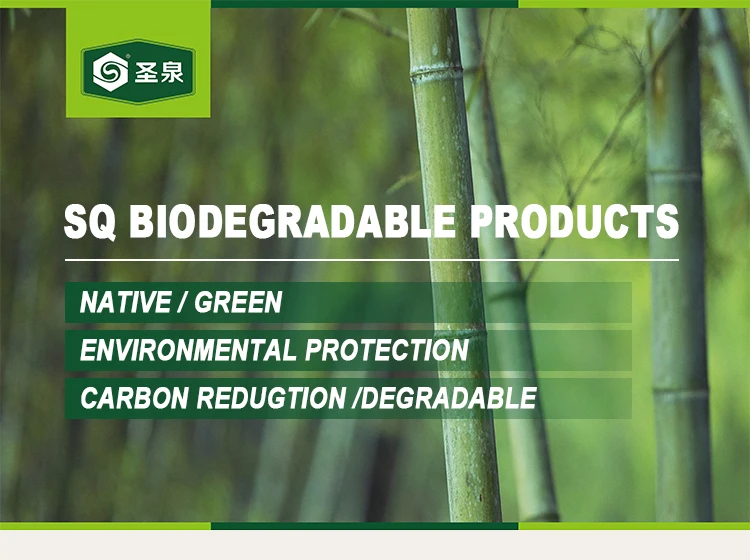 圣泉

SQ BIODEGRADABLE PRODUCTS

NATIVE / GREEN

ENVIRONMENTAL PROTECTION

CARBON REDUGTION /DEGRADABLE